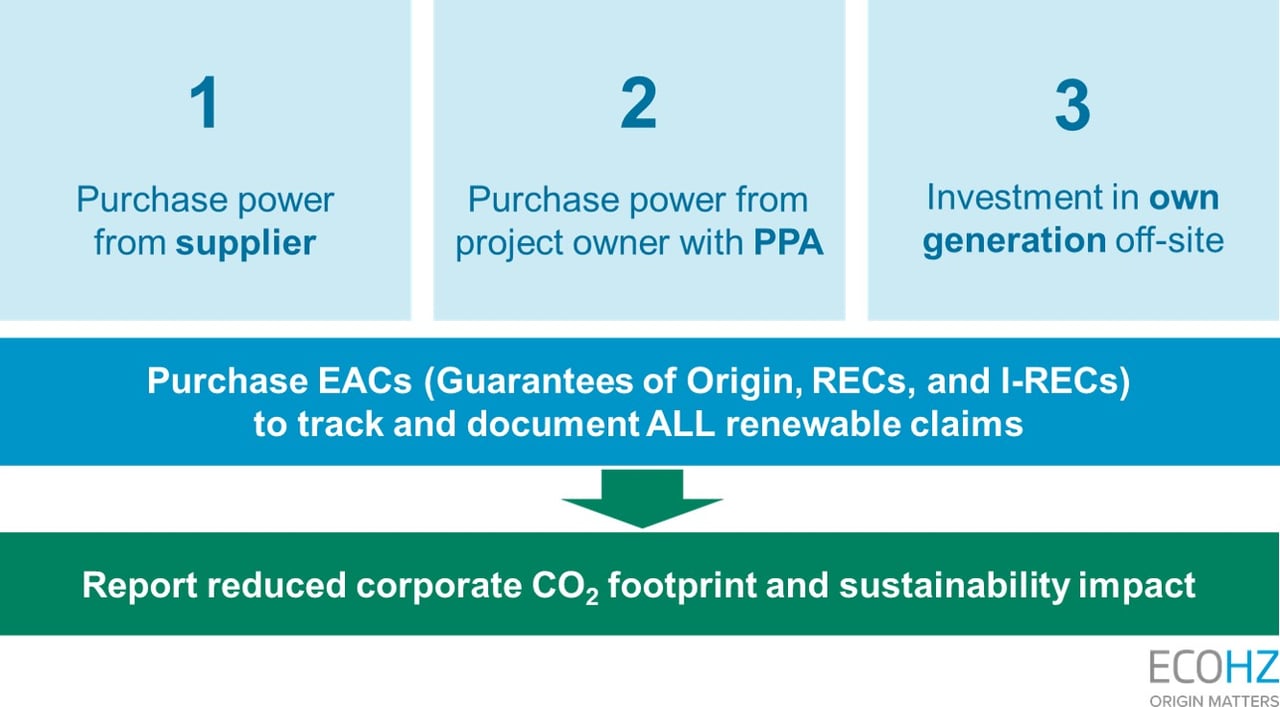 1

Purchase power from supplier

2

Purchase power from project owner with PPA

3

Investment in own generation off-site

Purchase EACs (Guarantees of Origin, RECs, and I-RECs) to track and document ALL renewable claims

Report reduced corporate $CO_2$ footprint and sustainability impact

ECOHZ
ORIGIN MATTERS